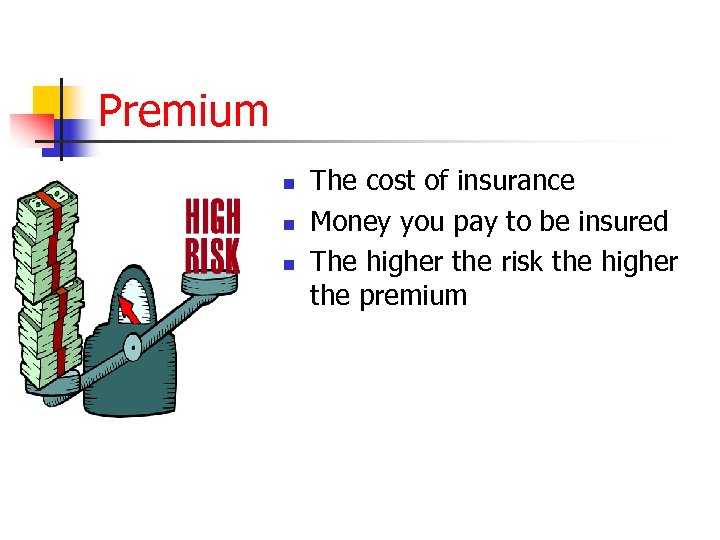 Premium

HIGH RISK

- The cost of insurance
- Money you pay to be insured
- The higher the risk the higher the premium